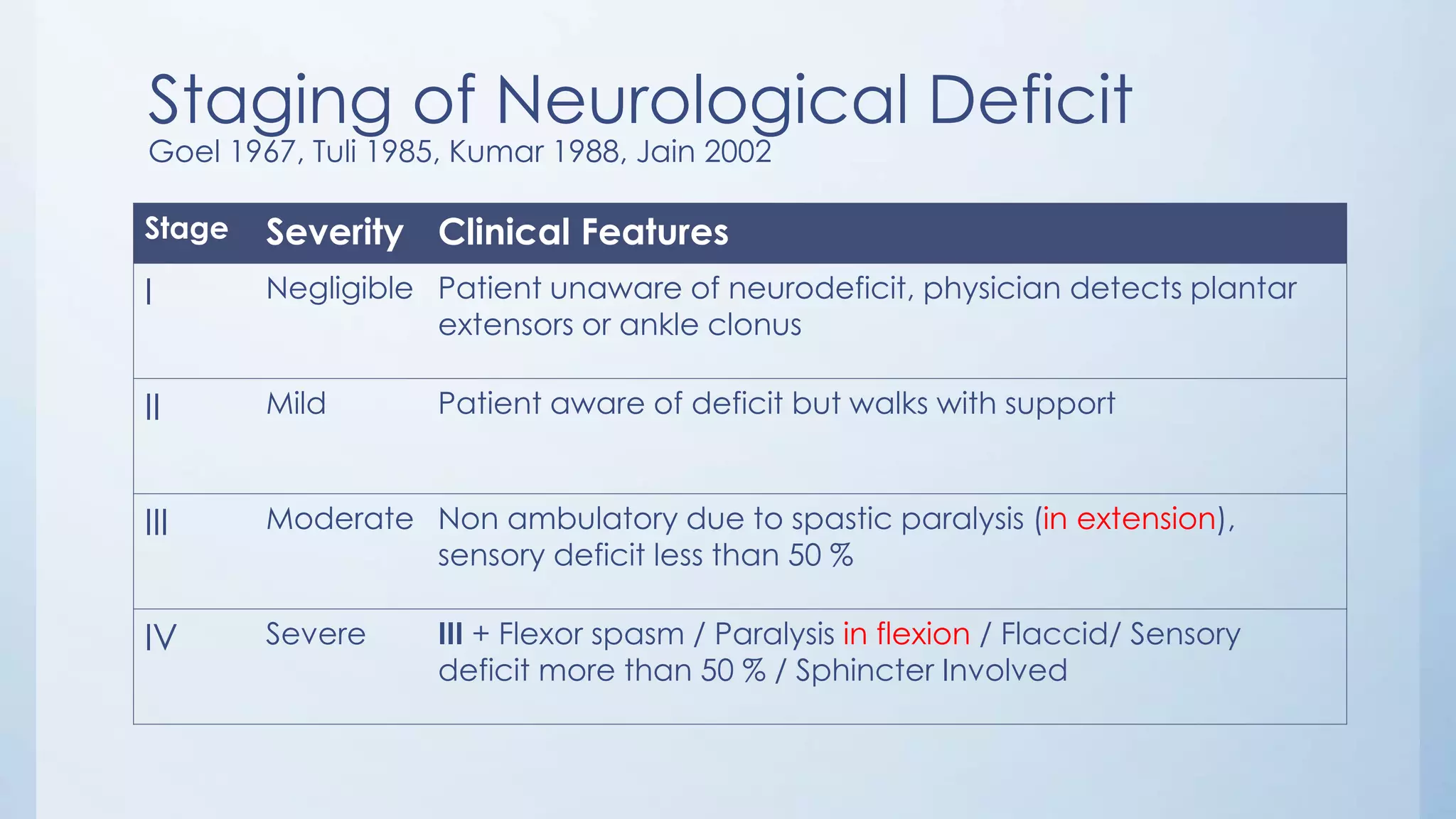 Staging of Neurological Deficit
Goel 1967, Tuli 1985, Kumar 1988, Jain 2002

| Stage | Severity | Clinical Features |
|---|---|---|
| I | Negligible | Patient unaware of neurodeficit, physician detects plantar extensors or ankle clonus |
| II | Mild | Patient aware of deficit but walks with support |
| III | Moderate | Non ambulatory due to spastic paralysis (in extension), sensory deficit less than 50 % |
| IV | Severe | III + Flexor spasm / Paralysis in flexion / Flaccid/ Sensory deficit more than 50 % / Sphincter Involved |